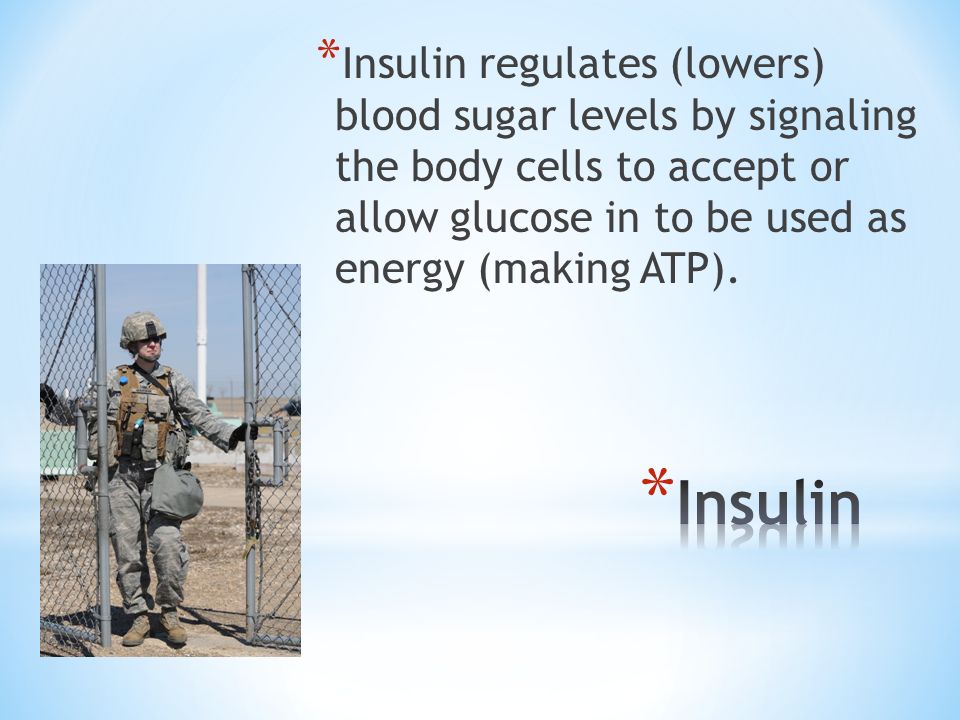 *Insulin regulates (lowers) blood sugar levels by signaling the body cells to accept or allow glucose in to be used as energy (making ATP).

*Insulin